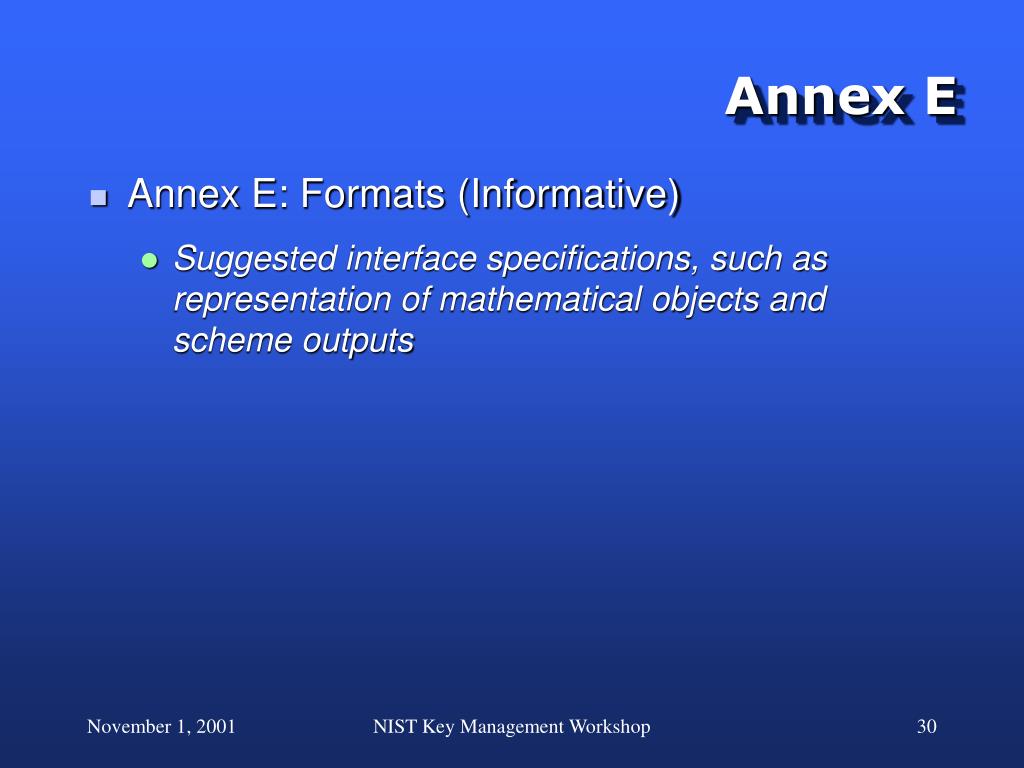 Annex E

Annex E: Formats (Informative)

Suggested interface specifications, such as representation of mathematical objects and scheme outputs

November 1, 2001

NIST Key Management Workshop

30